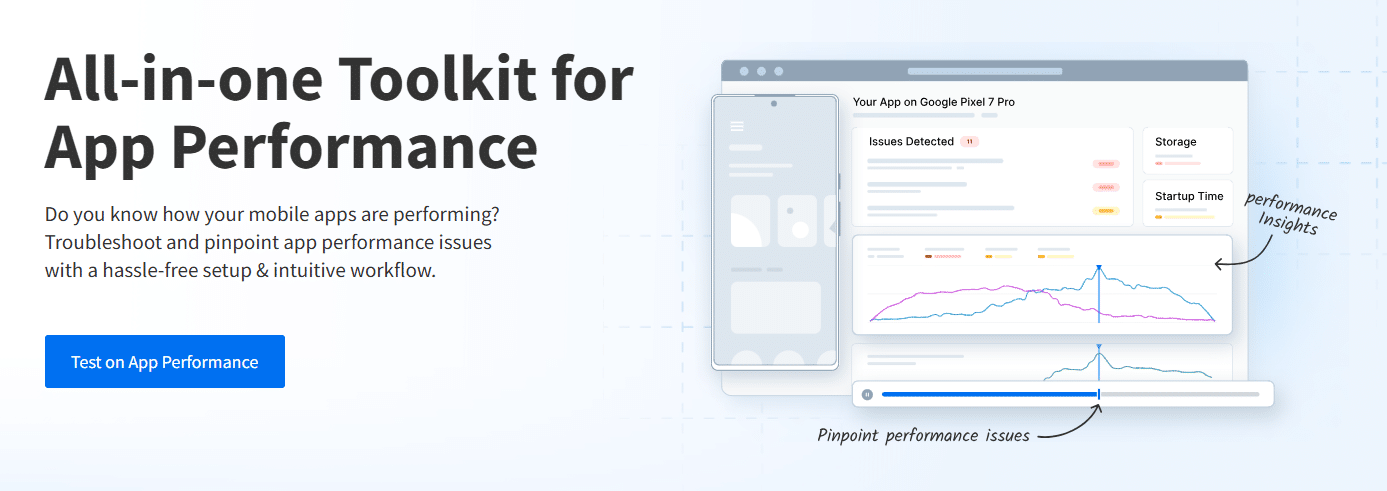 All-in-one Toolkit for App Performance

Do you know how your mobile apps are performing? Troubleshoot and pinpoint app performance issues with a hassle-free setup & intuitive workflow.

Test on App Performance

Your App on Google Pixel 7 Pro

Issues Detected 11

Storage

Startup Time

performance Insights

Pinpoint performance issues